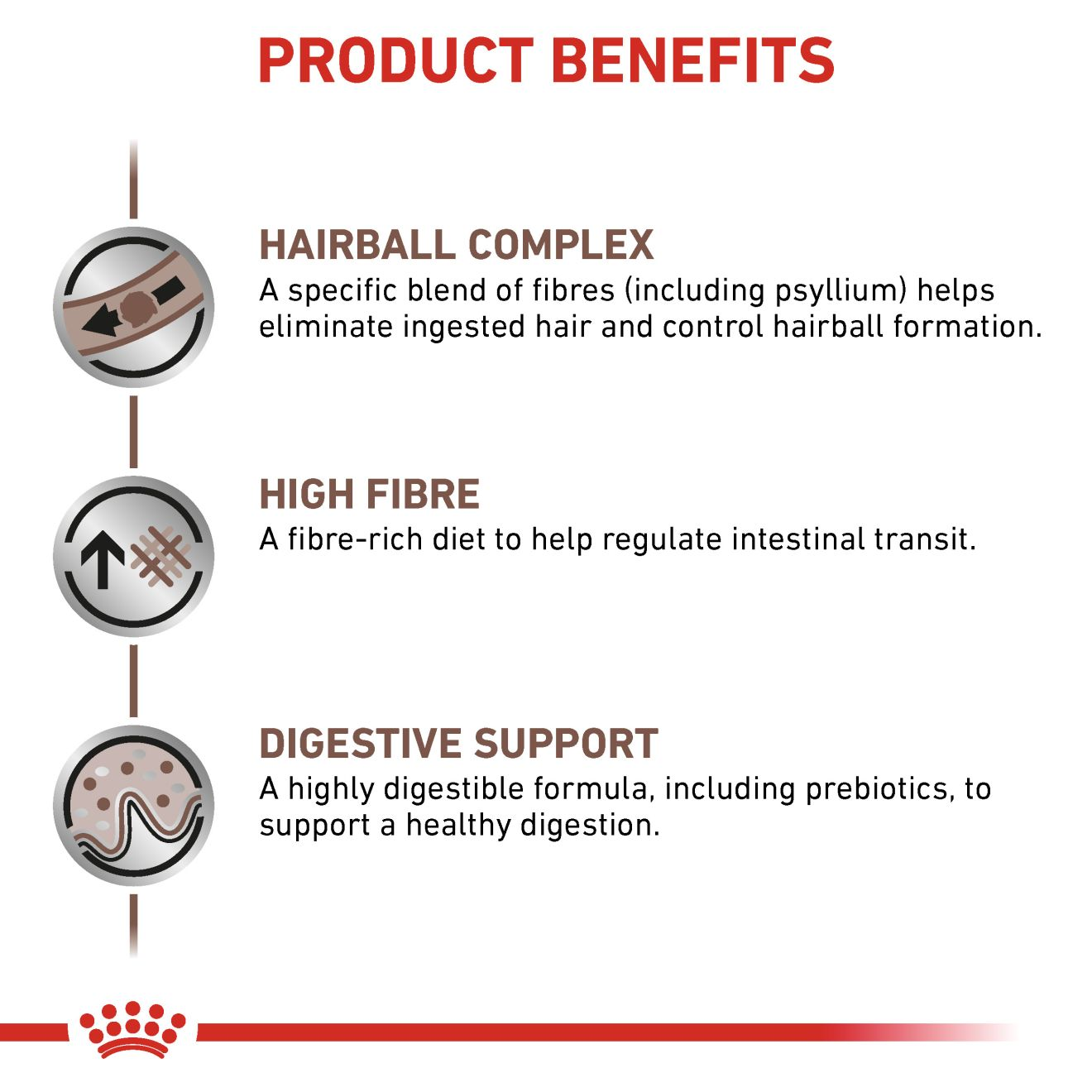 PRODUCT BENEFITS

HAIRBALL COMPLEX
A specific blend of fibres (including psyllium) helps eliminate ingested hair and control hairball formation.

HIGH FIBRE
A fibre-rich diet to help regulate intestinal transit.

DIGESTIVE SUPPORT
A highly digestible formula, including prebiotics, to support a healthy digestion.